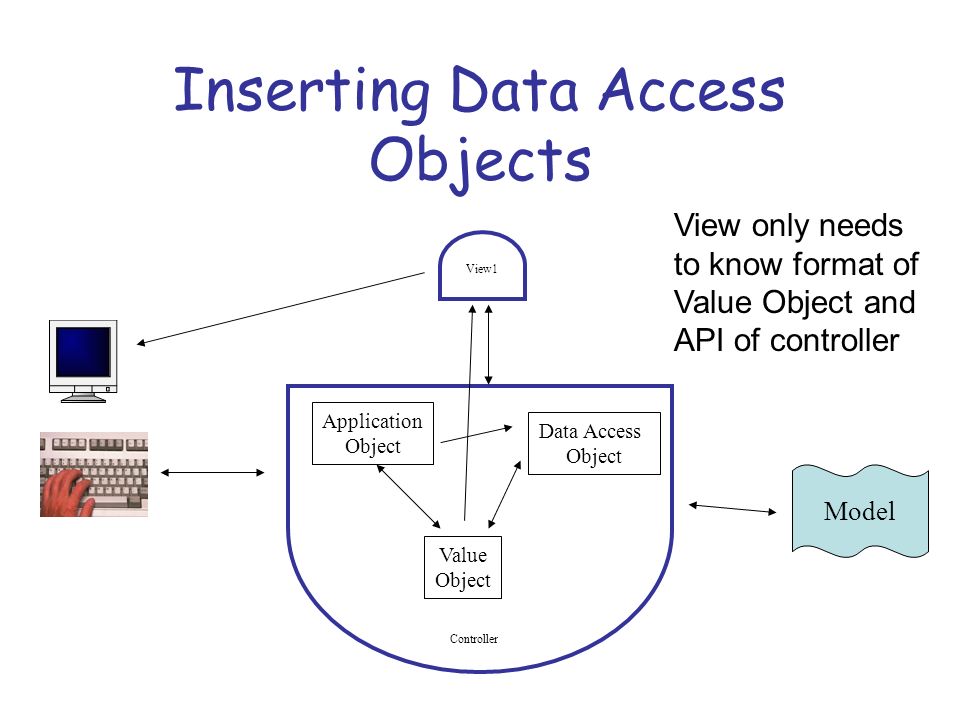 Inserting Data Access Objects

View only needs to know format of Value Object and API of controller

View1

Application Object

Data Access Object

Value Object

Controller

Model